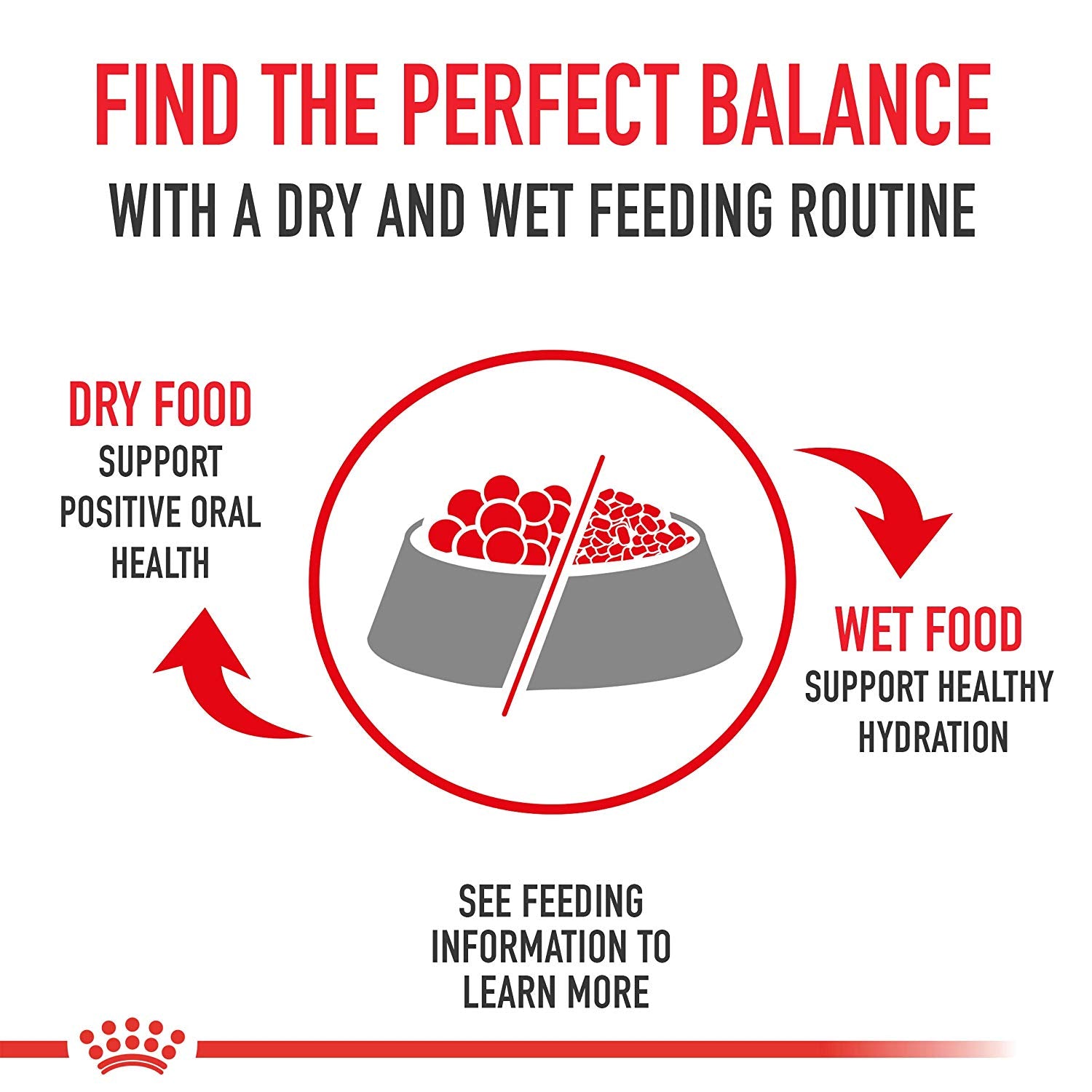 FIND THE PERFECT BALANCE

WITH A DRY AND WET FEEDING ROUTINE

DRY FOOD
SUPPORT POSITIVE ORAL HEALTH

WET FOOD
SUPPORT HEALTHY HYDRATION

SEE FEEDING INFORMATION TO LEARN MORE